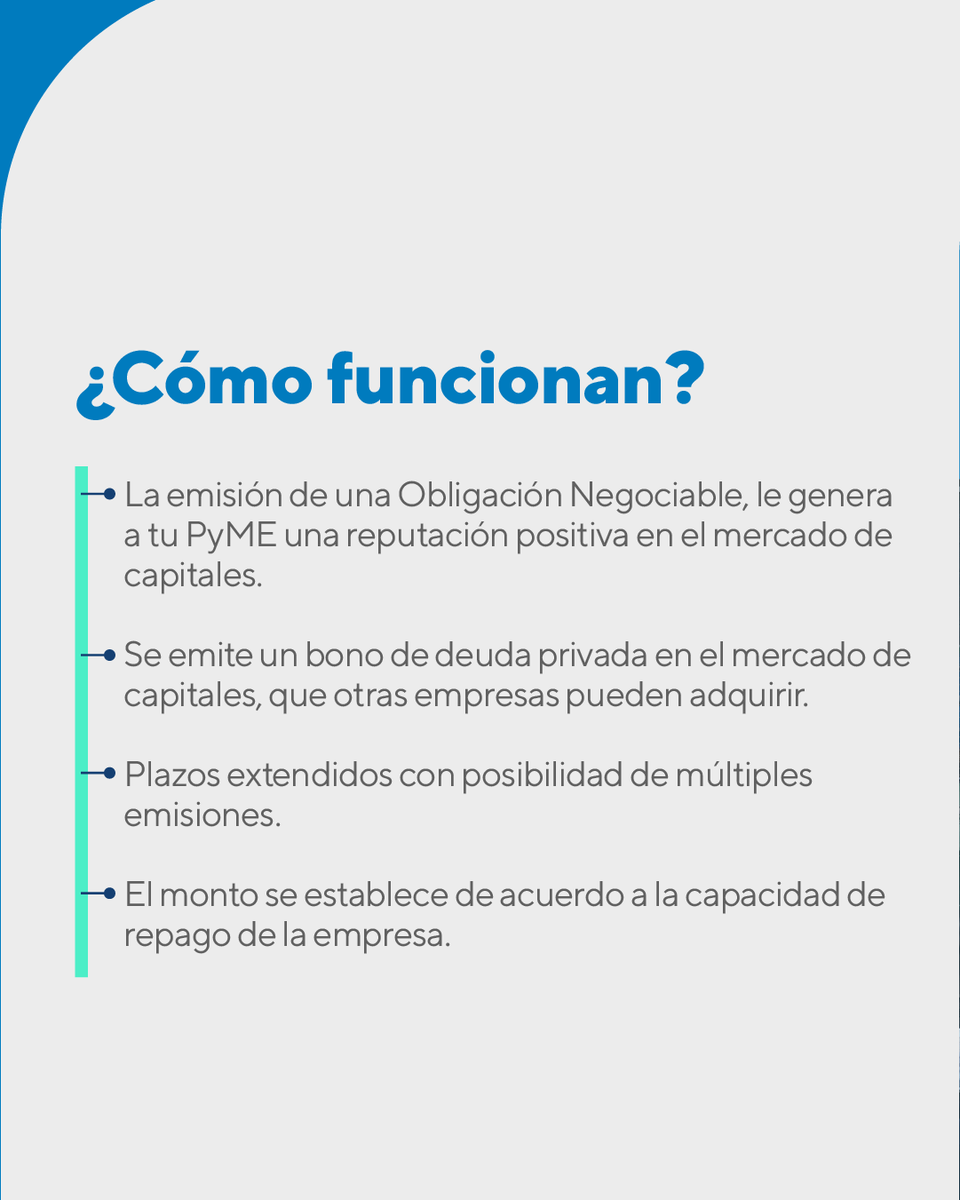 ¿Cómo funcionan?

La emisión de una Obligación Negociable, le genera a tu PyME una reputación positiva en el mercado de capitales.

Se emite un bono de deuda privada en el mercado de capitales, que otras empresas pueden adquirir.

Plazos extendidos con posibilidad de múltiples emisiones.

El monto se establece de acuerdo a la capacidad de repago de la empresa.